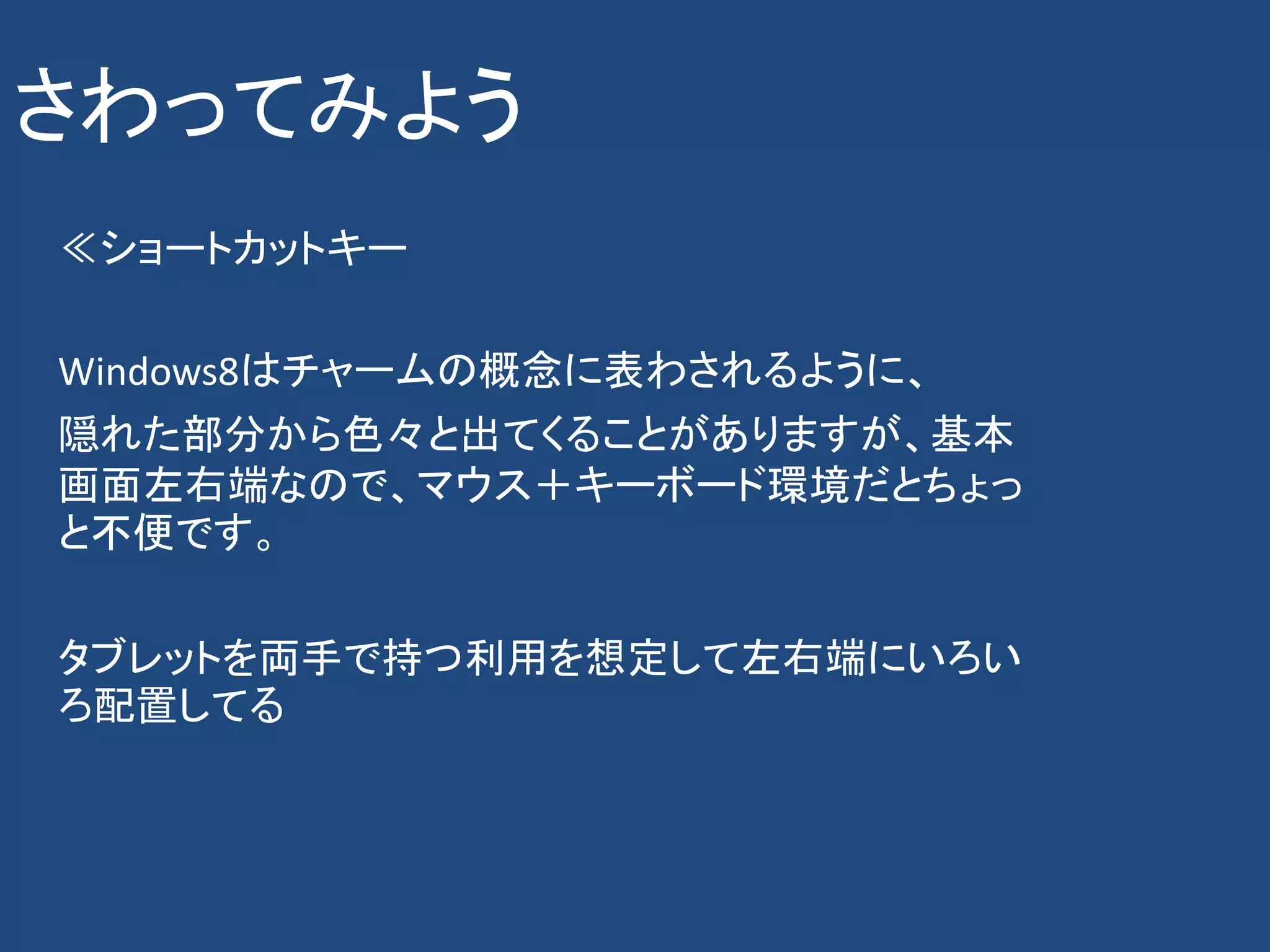 さわってみよう

≪ショートカットキー

Windows8はチャームの概念に表わされるように、

隠れた部分から色々と出てくることがありますが、基本画面左右端なので、マウス＋キーボード環境だとちょっと不便です。

タブレットを両手で持つ利用を想定して左右端にいろいろ配置してる